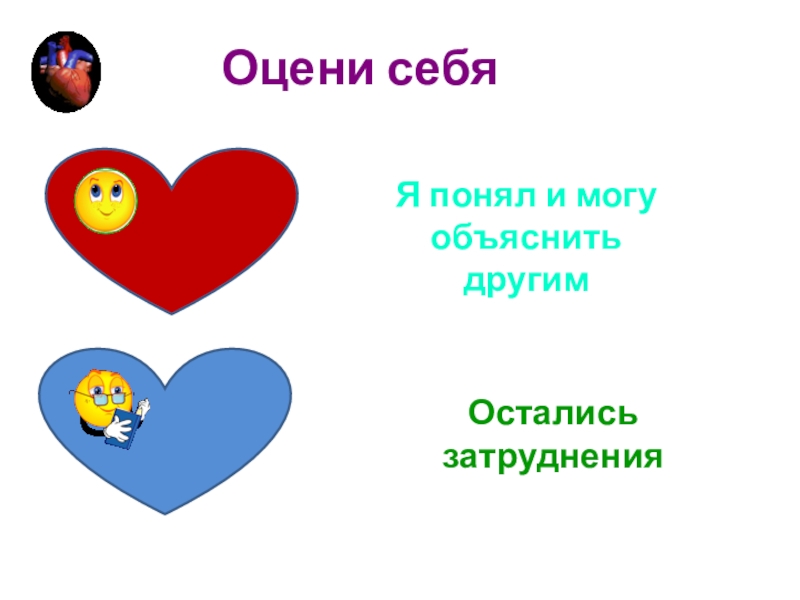 Оцени себя

Я понял и могу объяснить другим

Остались затруднения